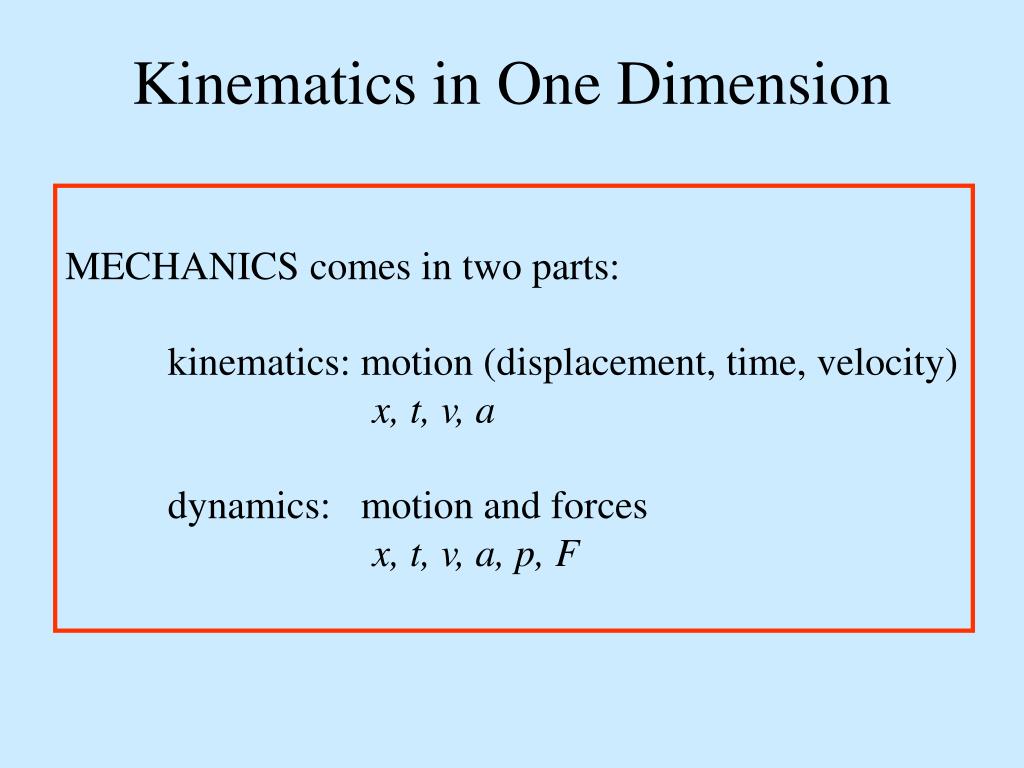 Kinematics in One Dimension

MECHANICS comes in two parts:

kinematics: motion (displacement, time, velocity)
$x, t, v, a$

dynamics: motion and forces
$x, t, v, a, p, F$